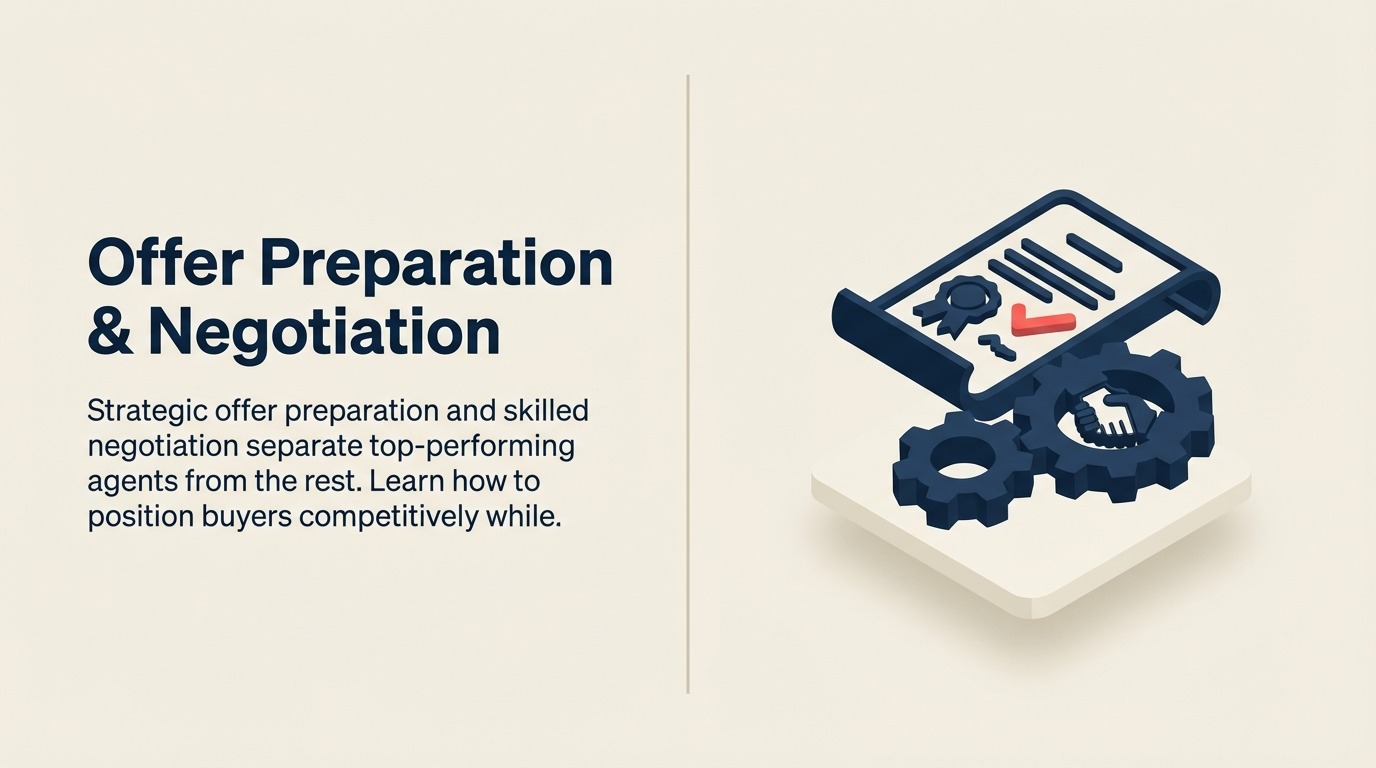 Offer Preparation & Negotiation

Strategic offer preparation and skilled negotiation separate top-performing agents from the rest. Learn how to position buyers competitively while.